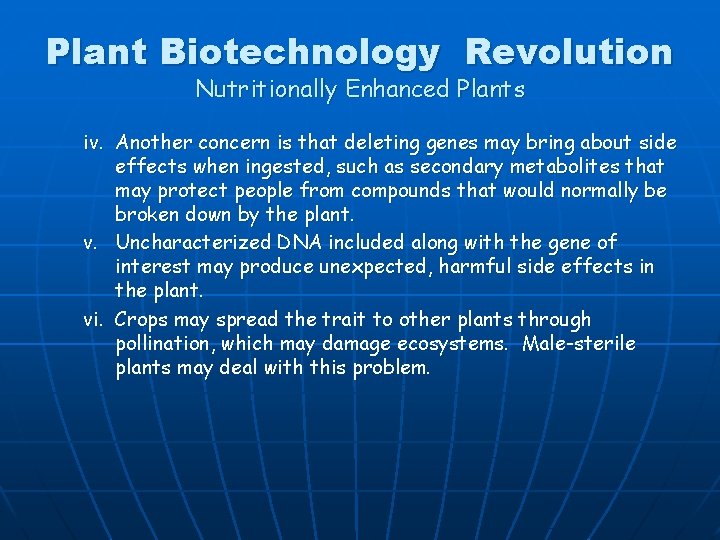 Plant Biotechnology Revolution
Nutritionally Enhanced Plants

iv. Another concern is that deleting genes may bring about side effects when ingested, such as secondary metabolites that may protect people from compounds that would normally be broken down by the plant.

v. Uncharacterized DNA included along with the gene of interest may produce unexpected, harmful side effects in the plant.

vi. Crops may spread the trait to other plants through pollination, which may damage ecosystems. Male-sterile plants may deal with this problem.